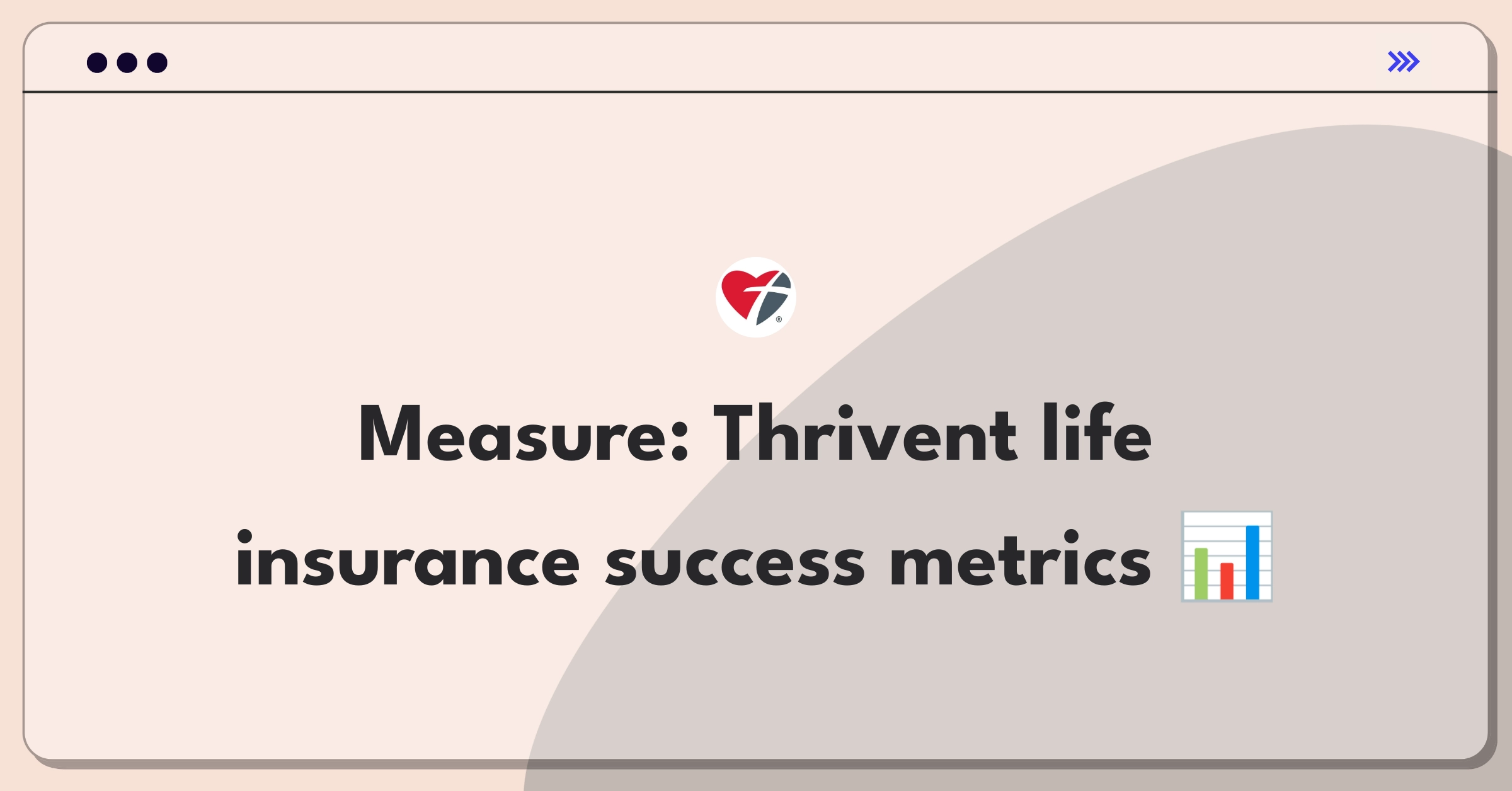 Measure: Thrivent life insurance success metrics 📊